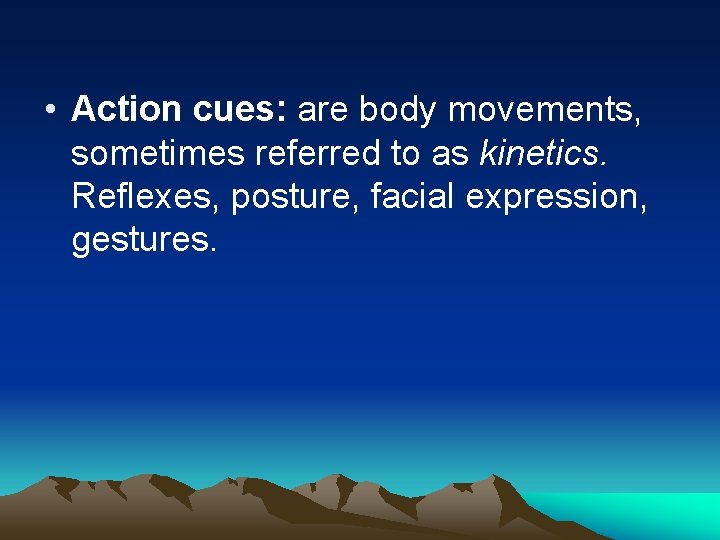 • Action cues: are body movements, sometimes referred to as kinetics. Reflexes, posture, facial expression, gestures.